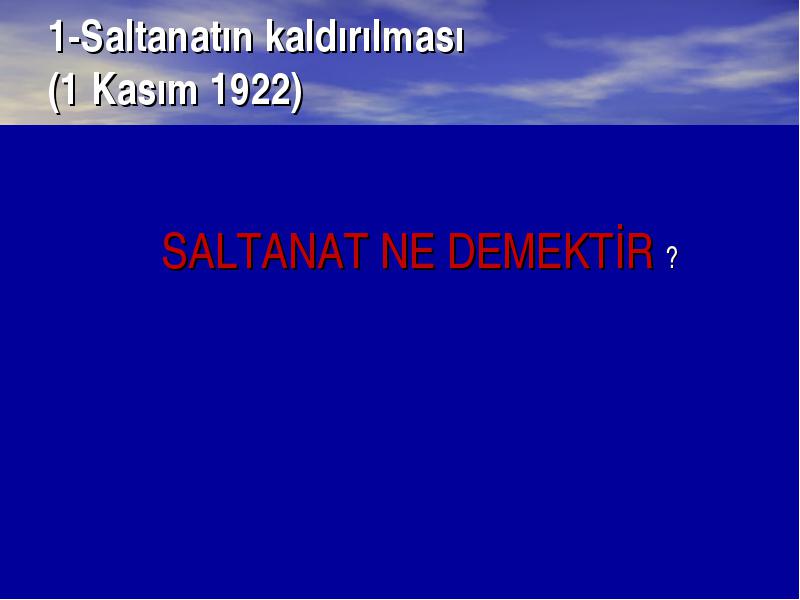 1-Saltanatın kaldırılması (1 Kasım 1922)

SALTANAT NE DEMEKTİR ?